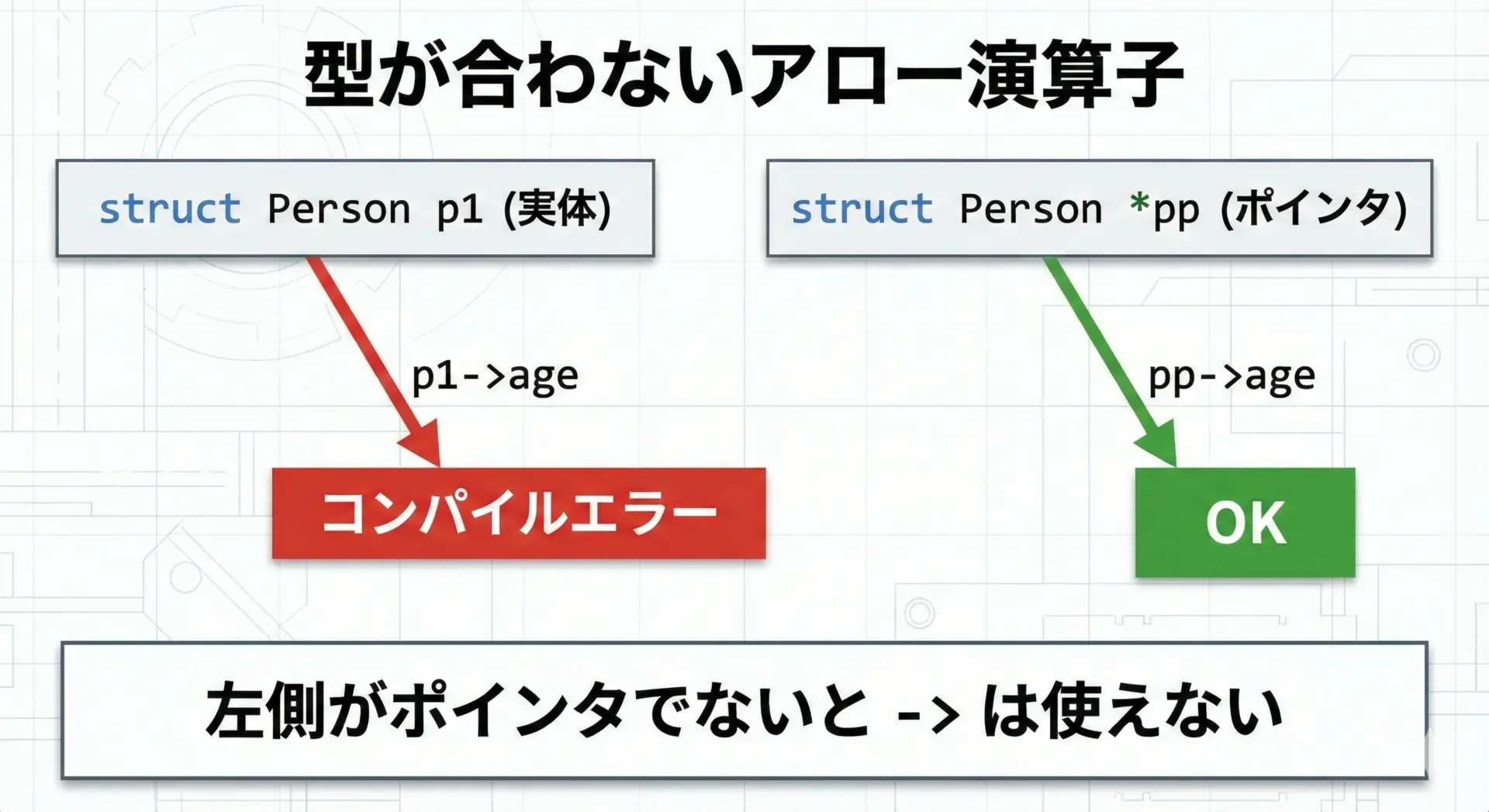 型が合わないアロー演算子

struct Person p1 (実体)

p1->age

コンパイルエラー

struct Person *pp (ポインタ)

pp->age

OK

左側がポインタでないと -> は使えない